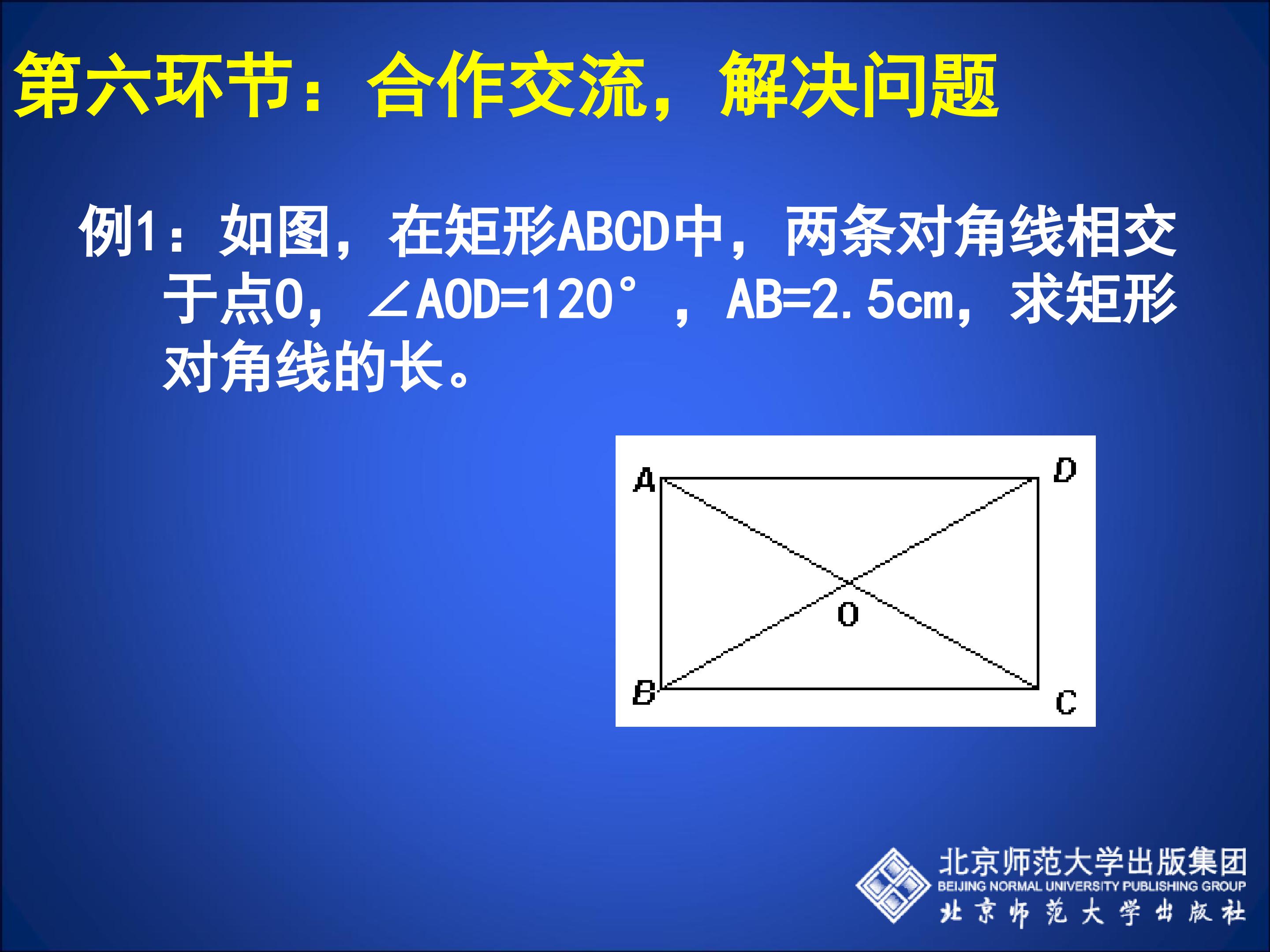 第六环节：合作交流，解决问题

例1：如图，在矩形ABCD中，两条对角线相交于点O，$\angle AOD=120°$，AB=2.5cm，求矩形对角线的长。

A
D
O
B
C

北京师范大学出版集团
BEIJING NORMAL UNIVERSITY PUBLISHING GROUP
北京师范大学出版社